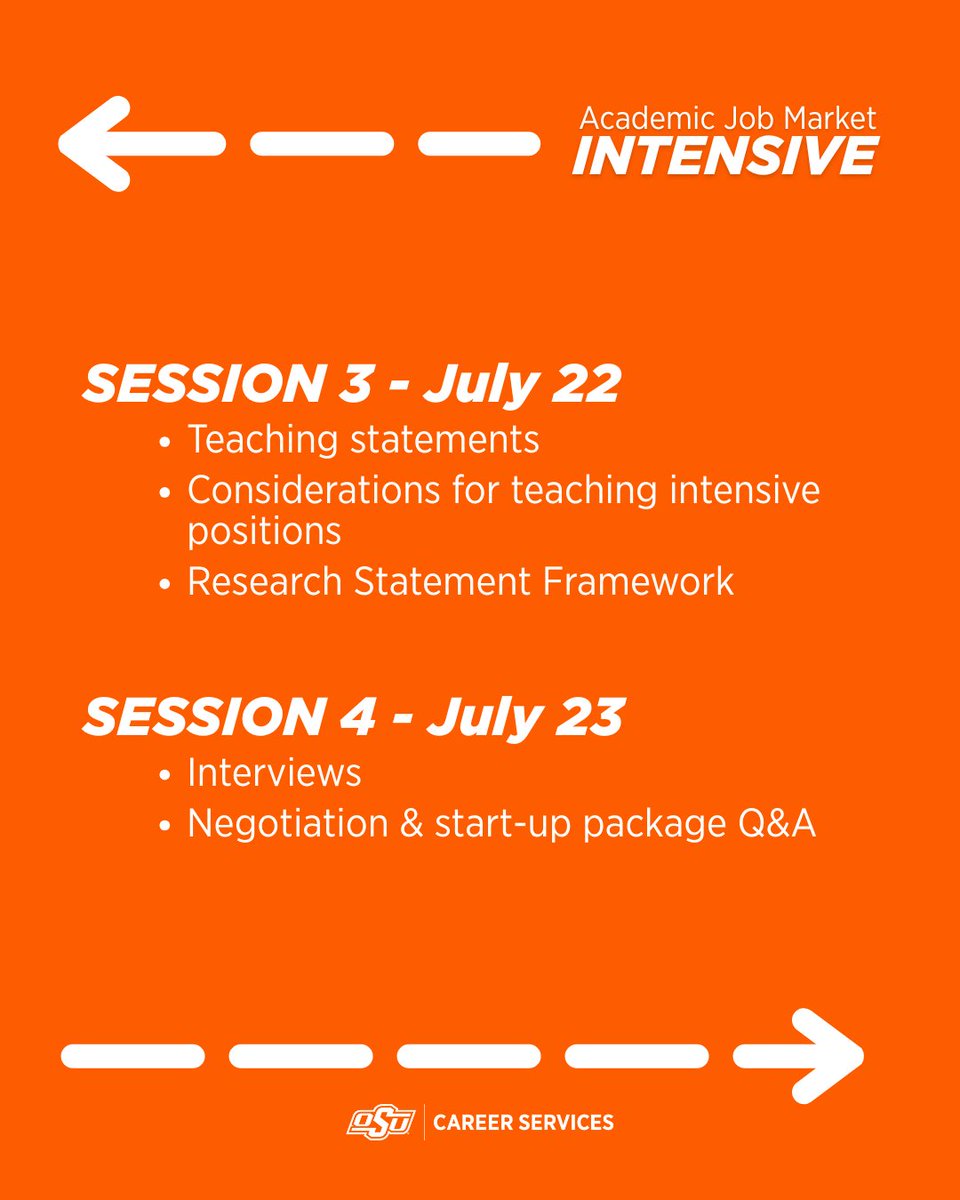 Academic Job Market
INTENSIVE

SESSION 3 - July 22
• Teaching statements
• Considerations for teaching intensive positions
• Research Statement Framework

SESSION 4 - July 23
• Interviews
• Negotiation & start-up package Q&A

OSU | CAREER SERVICES